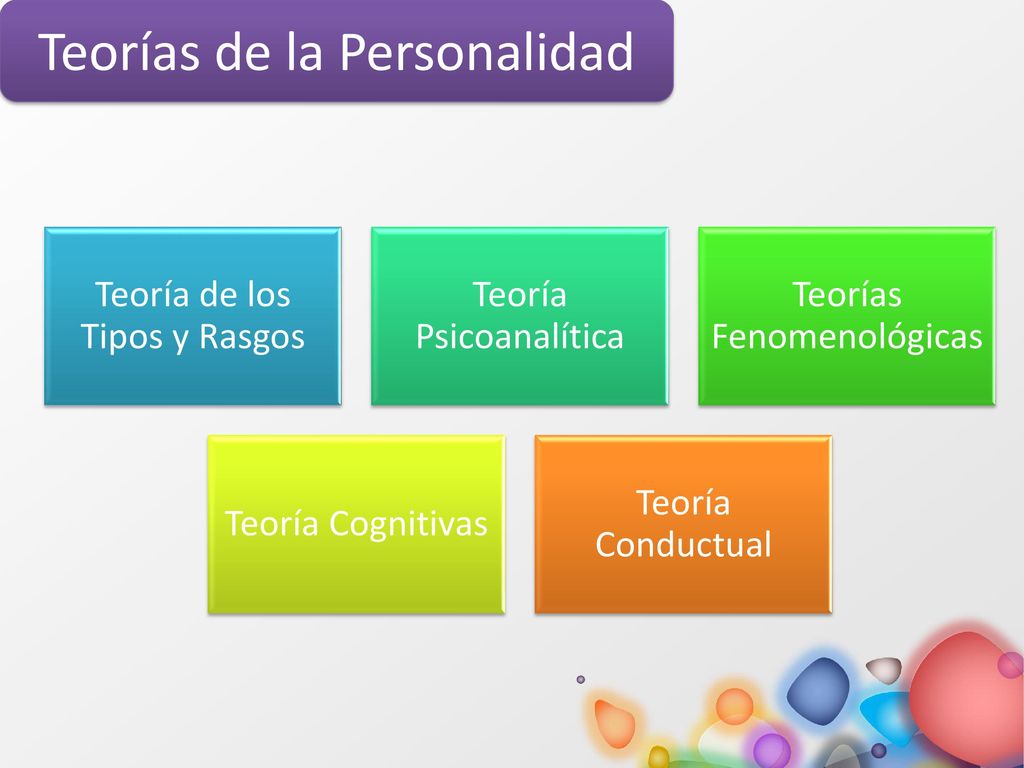 Teorías de la Personalidad

Teoría de los Tipos y Rasgos

Teoría Psicoanalítica

Teorías Fenomenológicas

Teoría Cognitivas

Teoría Conductual